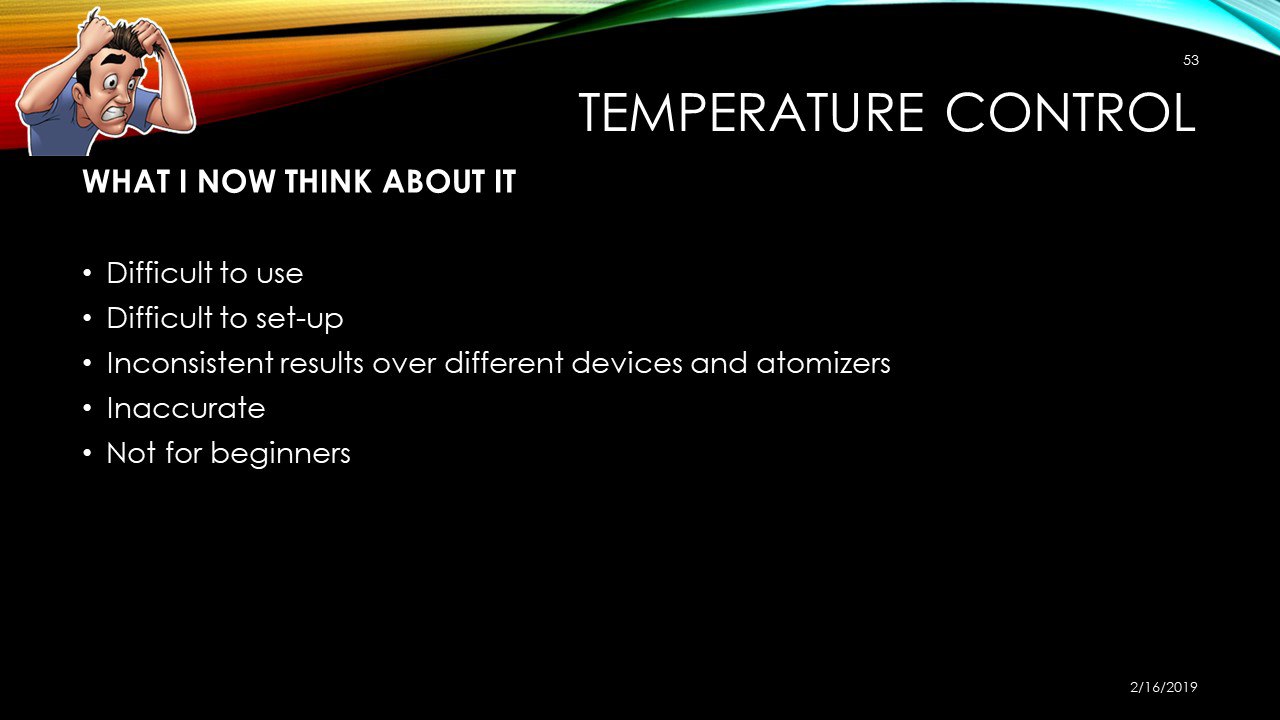 53

TEMPERATURE CONTROL

WHAT I NOW THINK ABOUT IT

• Difficult to use
• Difficult to set-up
• Inconsistent results over different devices and atomizers
• Inaccurate
• Not for beginners

2/16/2019